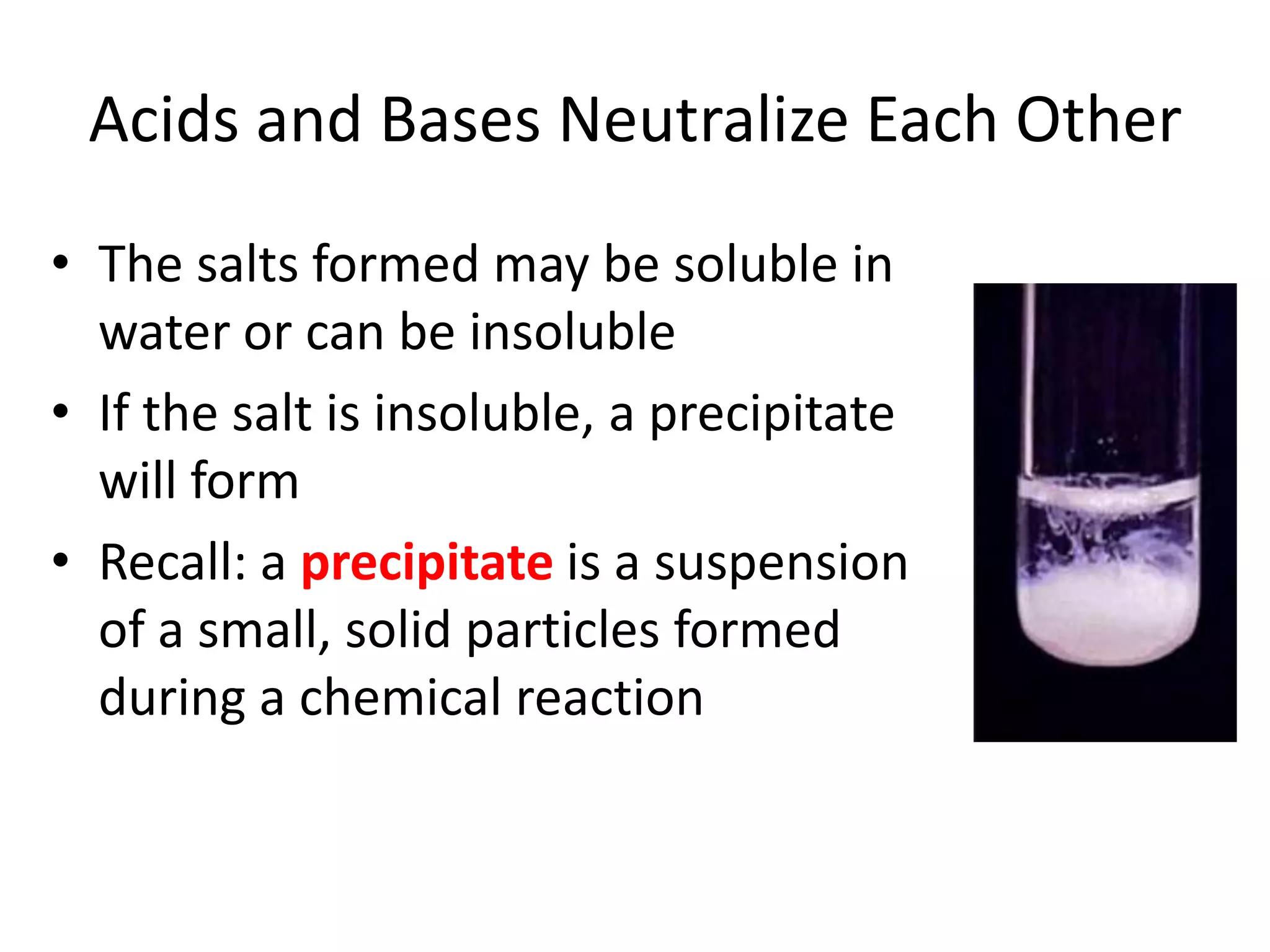 Acids and Bases Neutralize Each Other

• The salts formed may be soluble in water or can be insoluble

• If the salt is insoluble, a precipitate will form

• Recall: a precipitate is a suspension of a small, solid particles formed during a chemical reaction